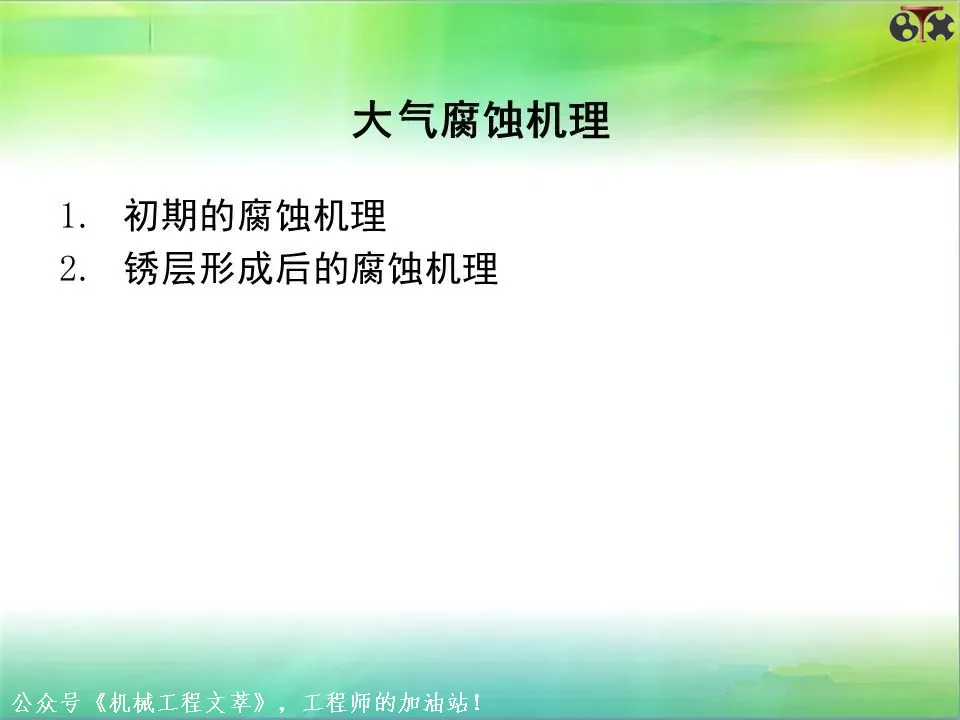 大气腐蚀机理

1. 初期的腐蚀机理
2. 锈层形成后的腐蚀机理

公众号《机械工程文萃》，工程师的加油站！